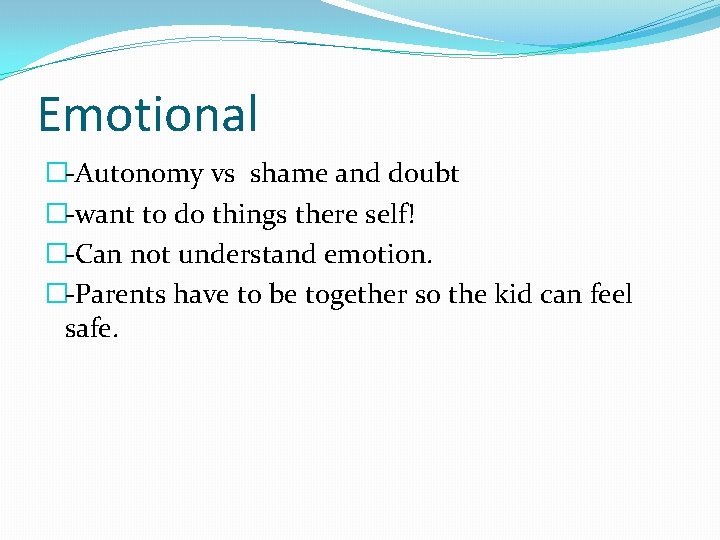 Emotional

-Autonomy vs shame and doubt

-want to do things there self!

-Can not understand emotion.

-Parents have to be together so the kid can feel safe.